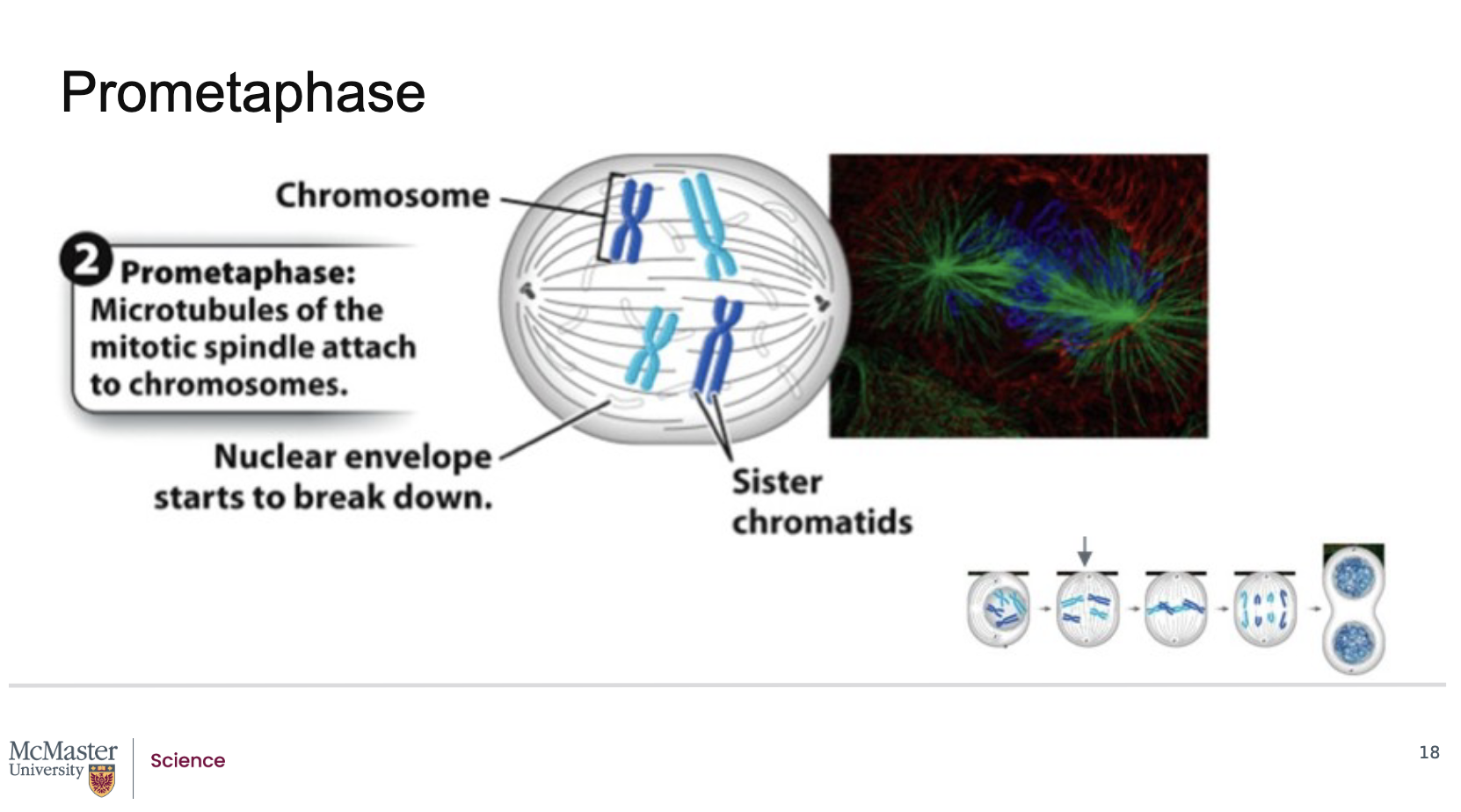 Prometaphase

Chromosome

2 Prometaphase: Microtubules of the mitotic spindle attach to chromosomes.

Nuclear envelope starts to break down.

Sister chromatids

McMaster University

Science

18